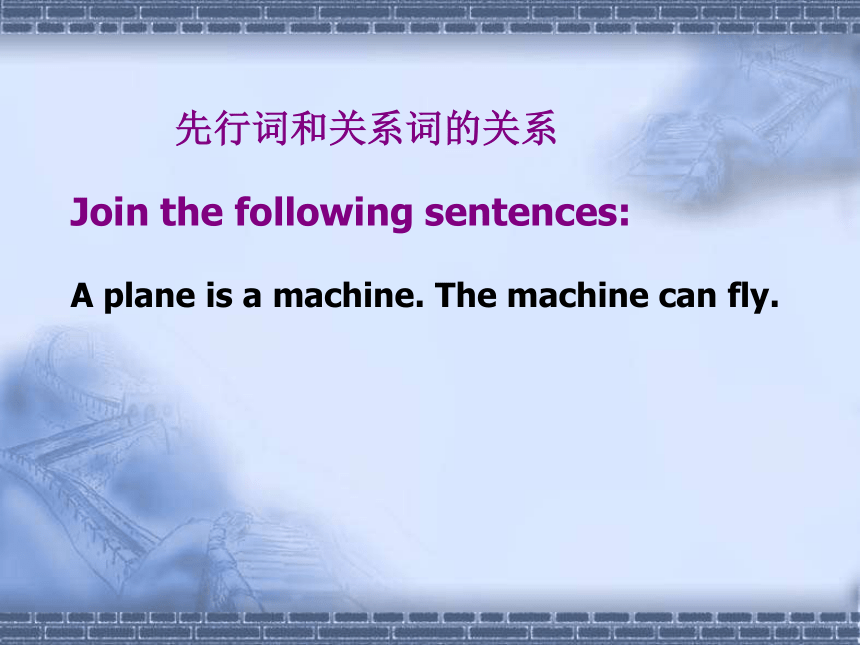 先行词和关系词的关系

Join the following sentences:

A plane is a machine. The machine can fly.